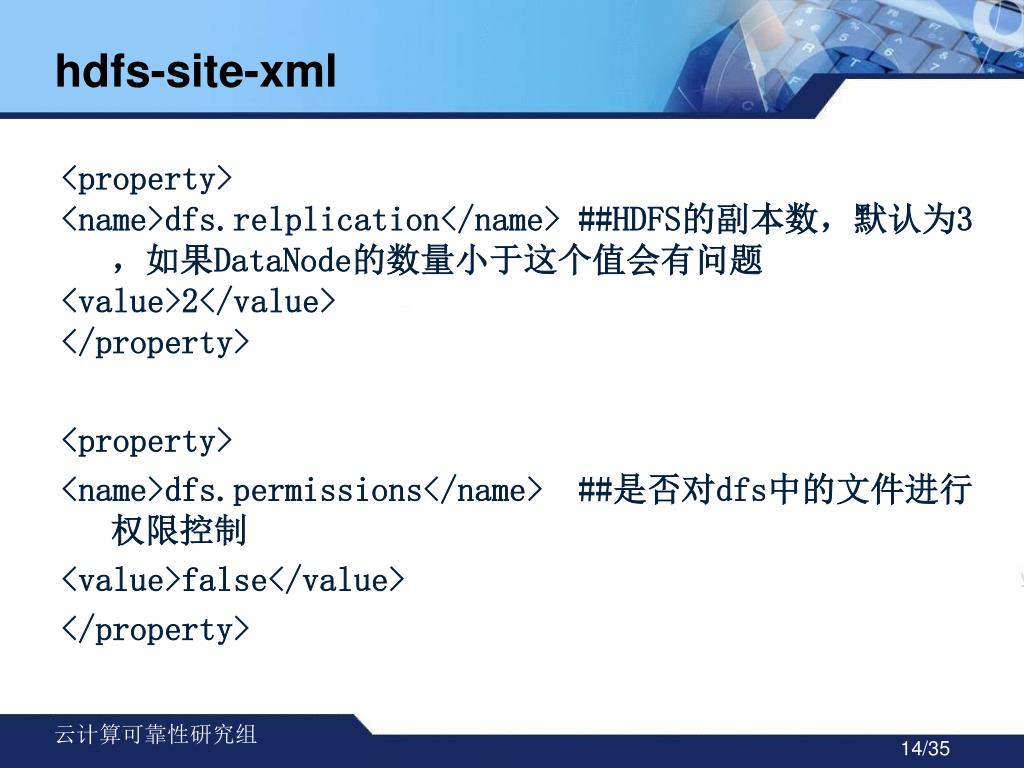 hdfs-site-xml

<property>
<name>dfs.relplication</name> ##HDFS的副本数，默认为3，如果DataNode的数量小于这个值会有问题
<value>2</value>
</property>

<property>
<name>dfs.permissions</name> ##是否对dfs中的文件进行权限控制
<value>false</value>
</property>

云计算可靠性研究组

14/35